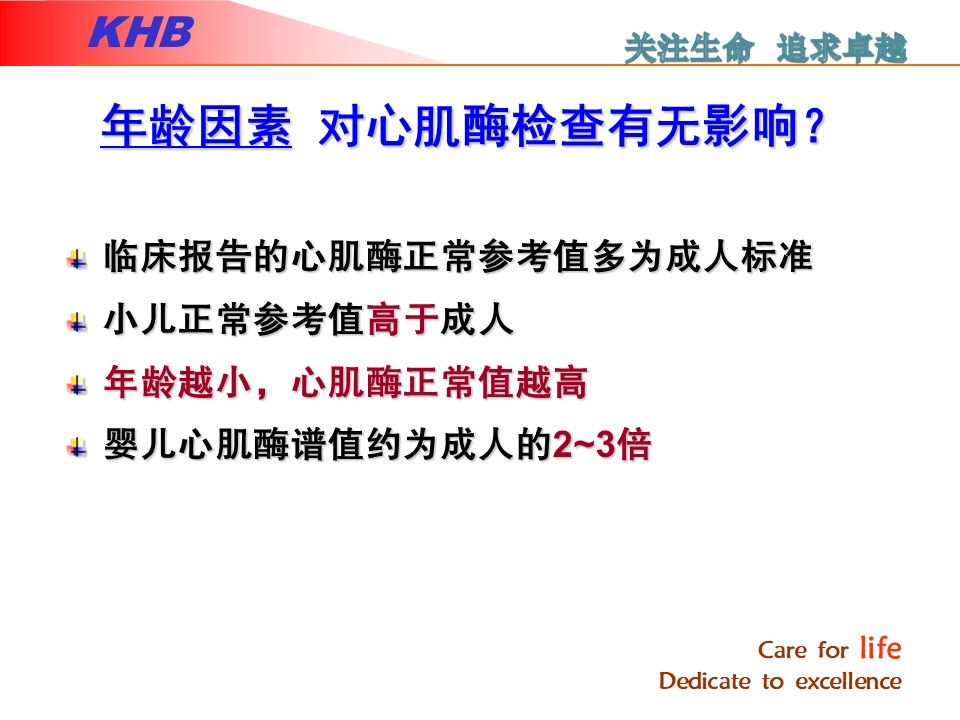 KHB

关注生命 追求卓越

年龄因素 对心肌酶检查有无影响?

临床报告的心肌酶正常参考值多为成人标准

小儿正常参考值高于成人

年龄越小，心肌酶正常值越高

婴儿心肌酶谱值约为成人的2~3倍

Care for life
Dedicate to excellence